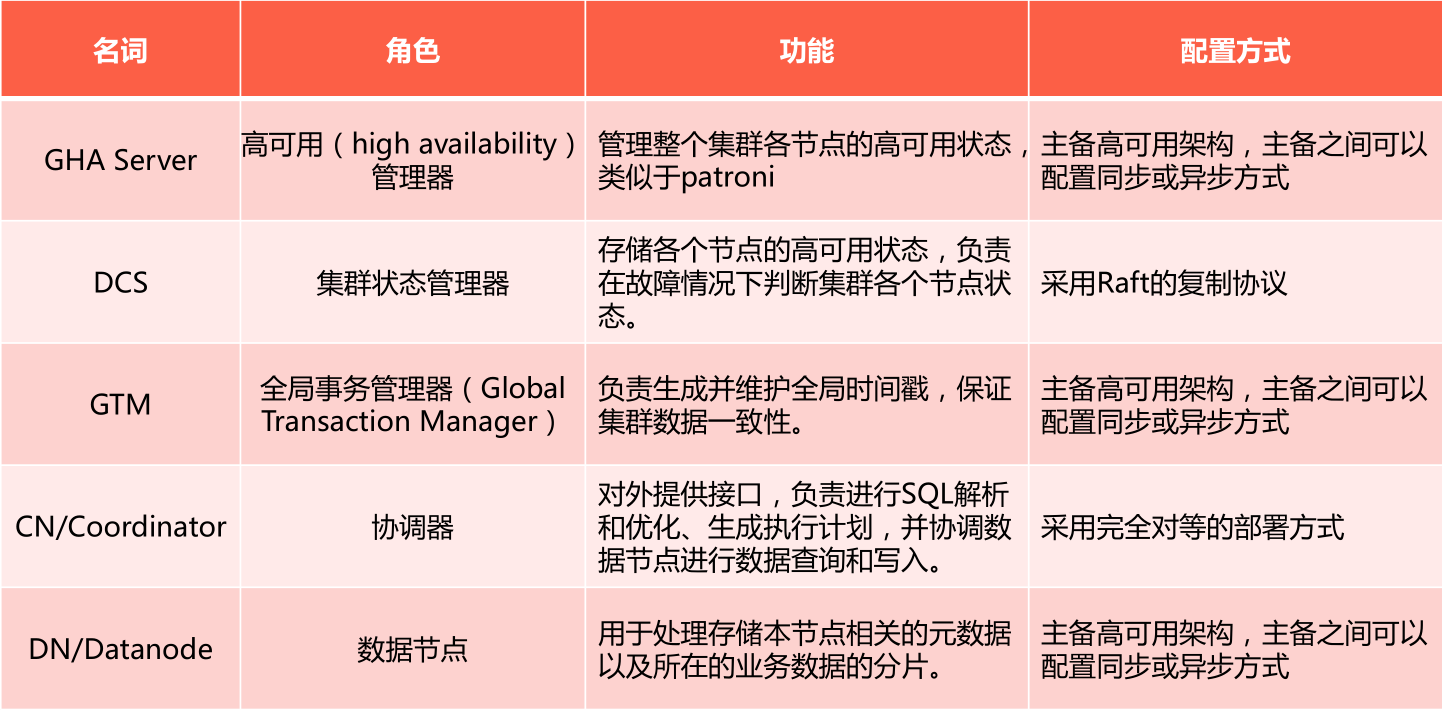 | 名词 | 角色 | 功能 | 配置方式 |
|---|---|---|---|
| GHA Server | 高可用（high availability）管理器 | 管理整个集群各节点的高可用状态，类似于patroni | 主备高可用架构，主备之间可以配置同步或异步方式 |
| DCS | 集群状态管理器 | 存储各个节点的高可用状态，负责在故障情况下判断集群各个节点状态。 | 采用Raft的复制协议 |
| GTM | 全局事务管理器（Global Transaction Manager） | 负责生成并维护全局时间戳，保证集群数据一致性。 | 主备高可用架构，主备之间可以配置同步或异步方式 |
| CN/Coordinator | 协调器 | 对外提供接口，负责进行SQL解析和优化、生成执行计划，并协调数据节点进行数据查询和写入。 | 采用完全对等的部署方式 |
| DN/Datanode | 数据节点 | 用于处理存储本节点相关的元数据以及所在的业务数据的分片。 | 主备高可用架构，主备之间可以配置同步或异步方式 |